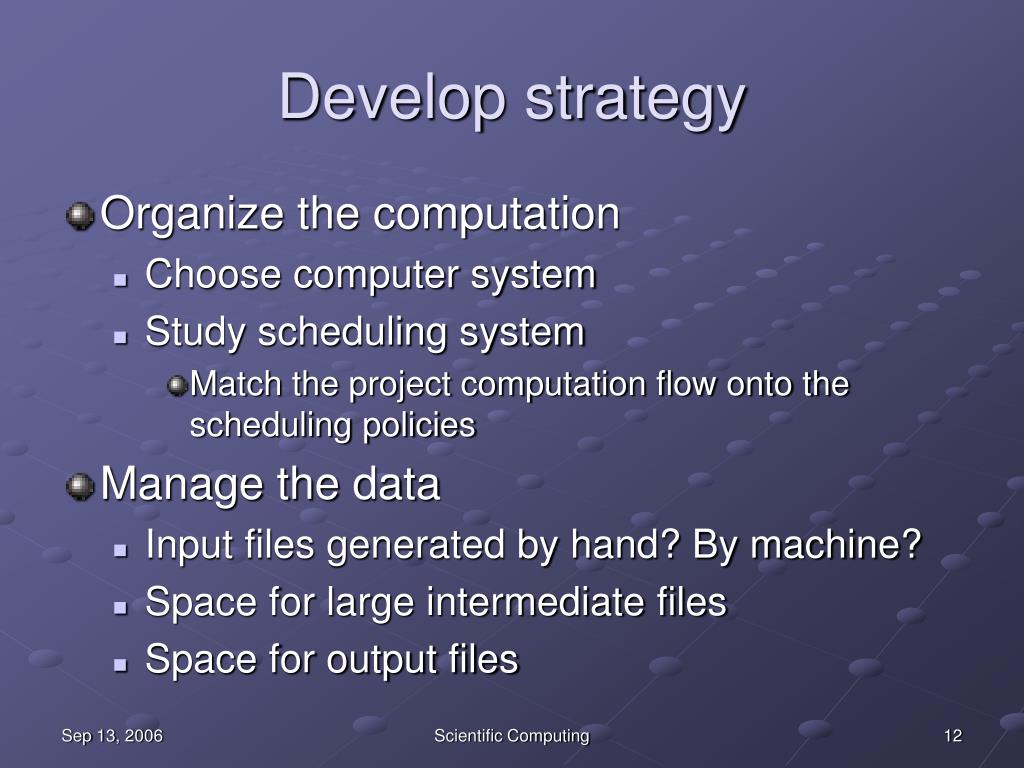 Develop strategy

Organize the computation

Choose computer system

Study scheduling system

Match the project computation flow onto the scheduling policies

Manage the data

Input files generated by hand? By machine?

Space for large intermediate files

Space for output files

Sep 13, 2006

Scientific Computing

12